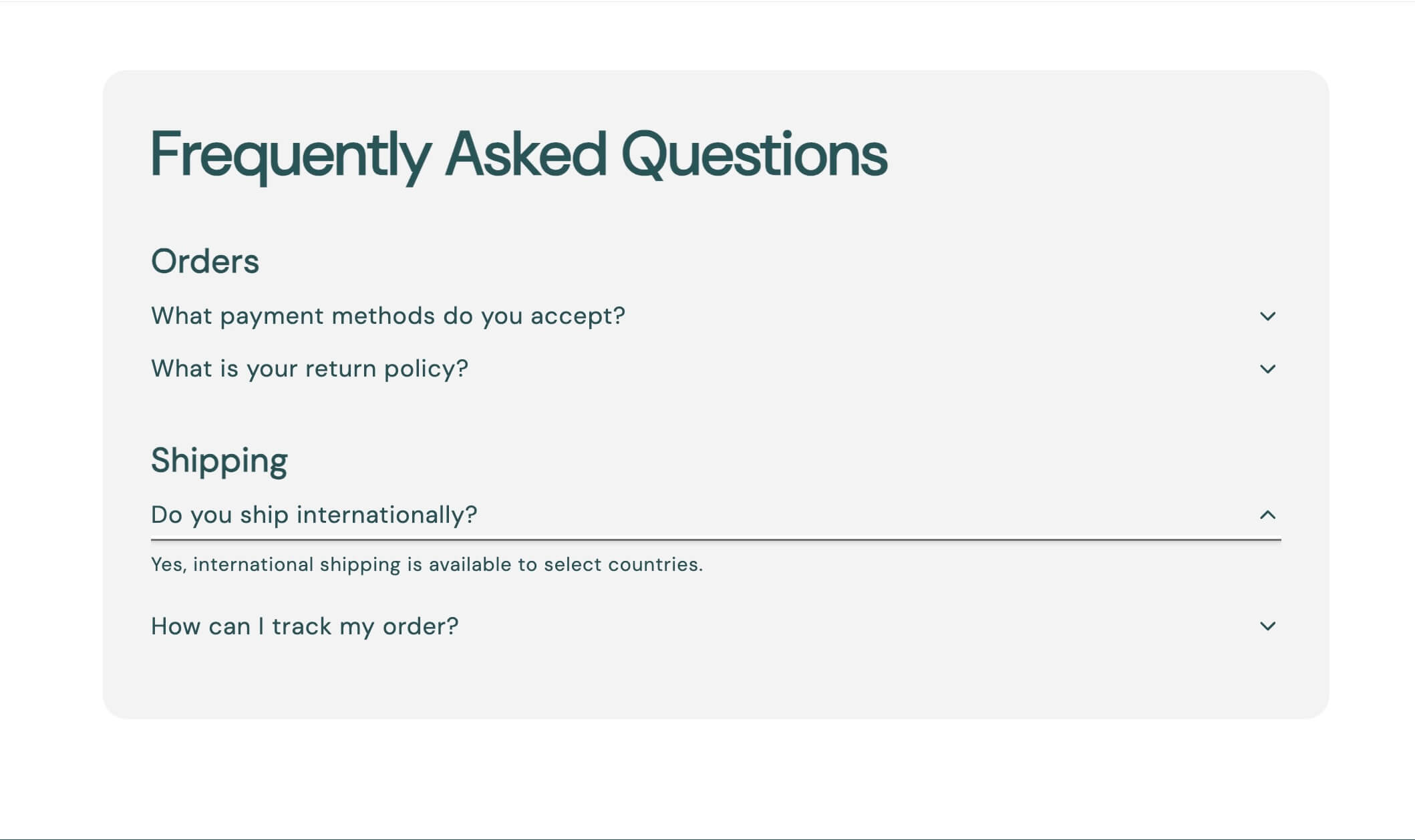 Frequently Asked Questions

Orders

What payment methods do you accept?

What is your return policy?

Shipping

Do you ship internationally?

Yes, international shipping is available to select countries.

How can I track my order?